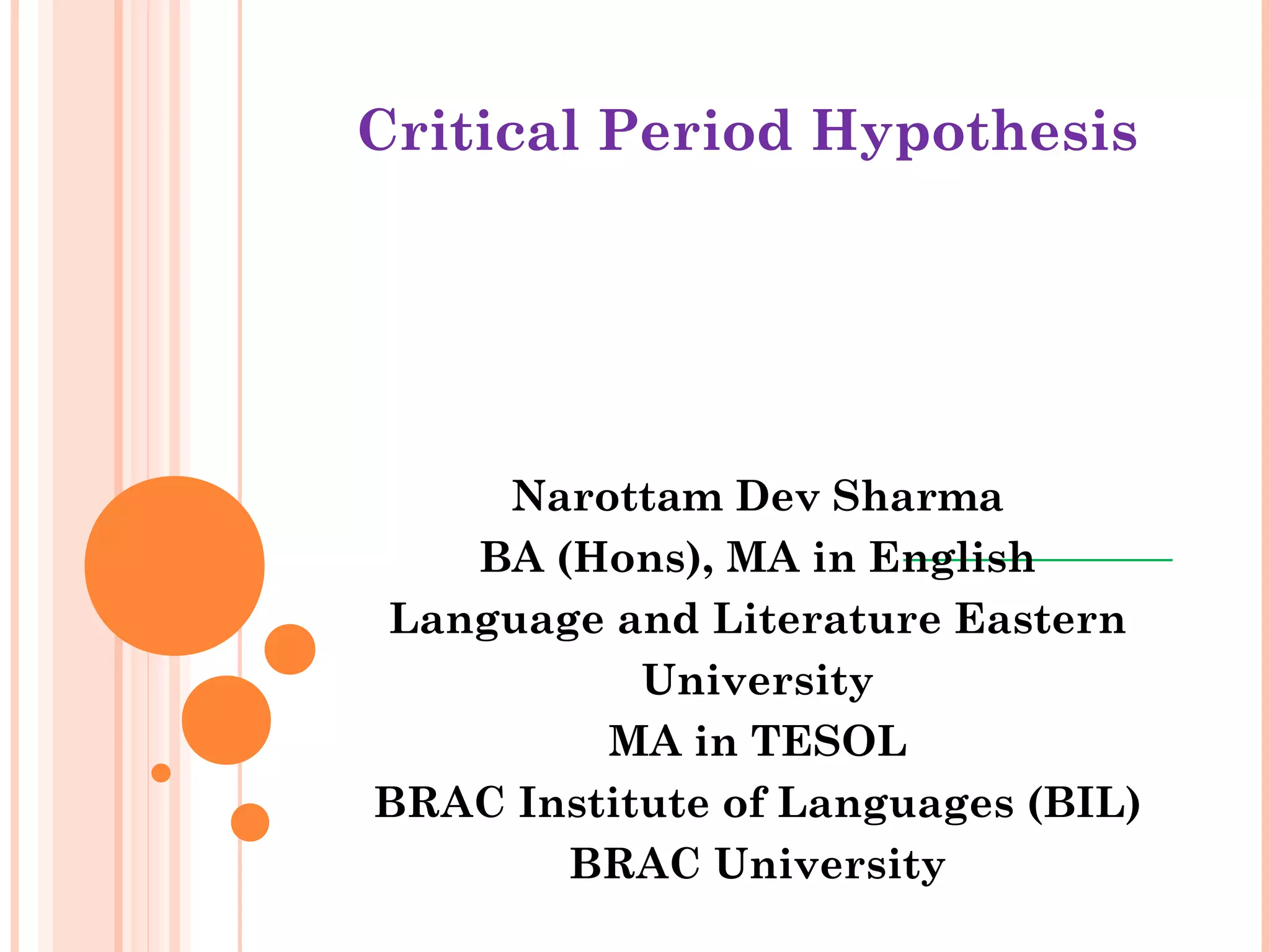 Critical Period Hypothesis

Narottam Dev Sharma
BA (Hons), MA in English
Language and Literature Eastern
University
MA in TESOL
BRAC Institute of Languages (BIL)
BRAC University